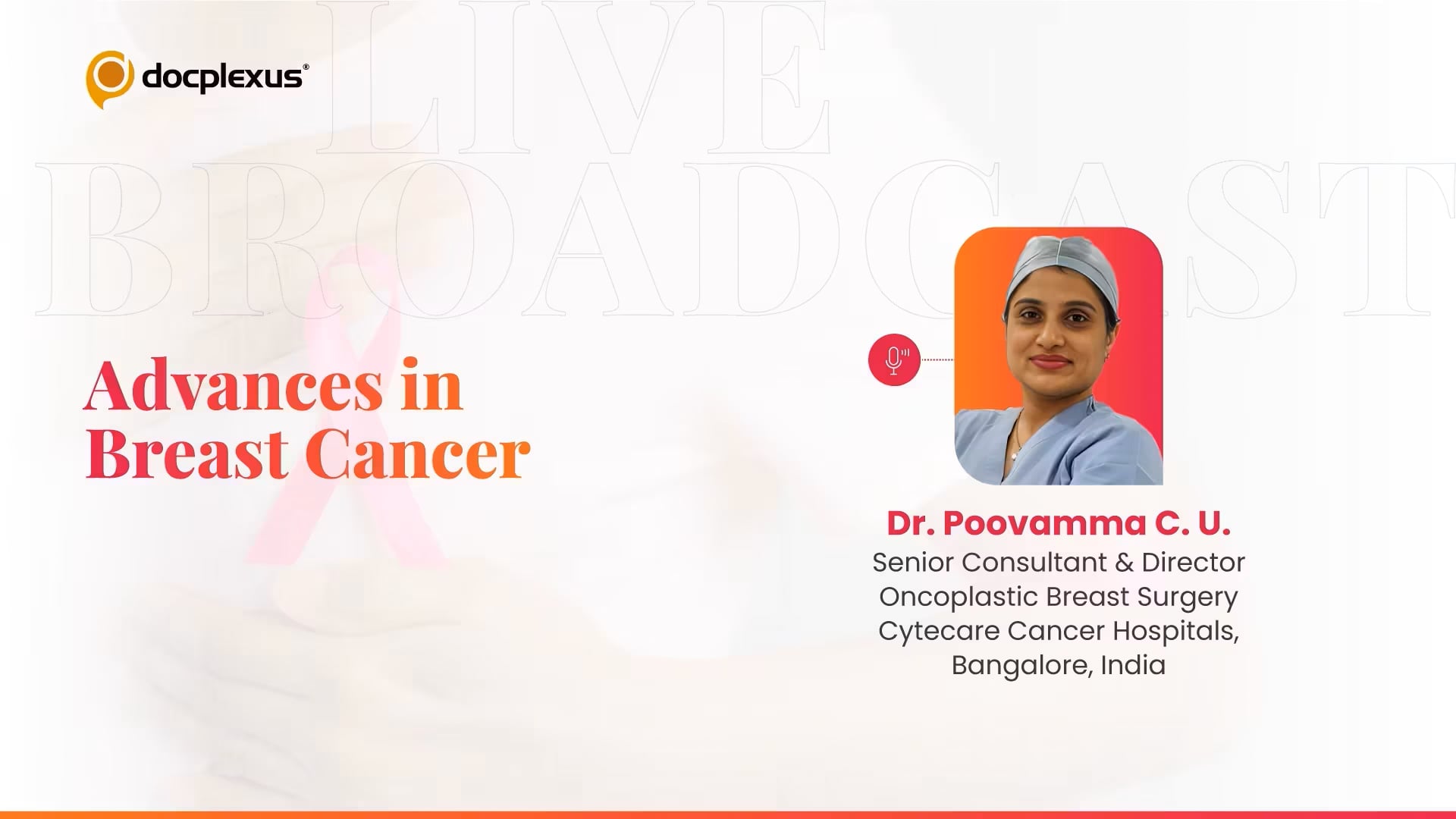 docplexus®

LIVE BROADCAST

Advances in Breast Cancer

Dr. Poovamma C. U.
Senior Consultant & Director
Oncoplastic Breast Surgery
Cytecare Cancer Hospitals,
Bangalore, India